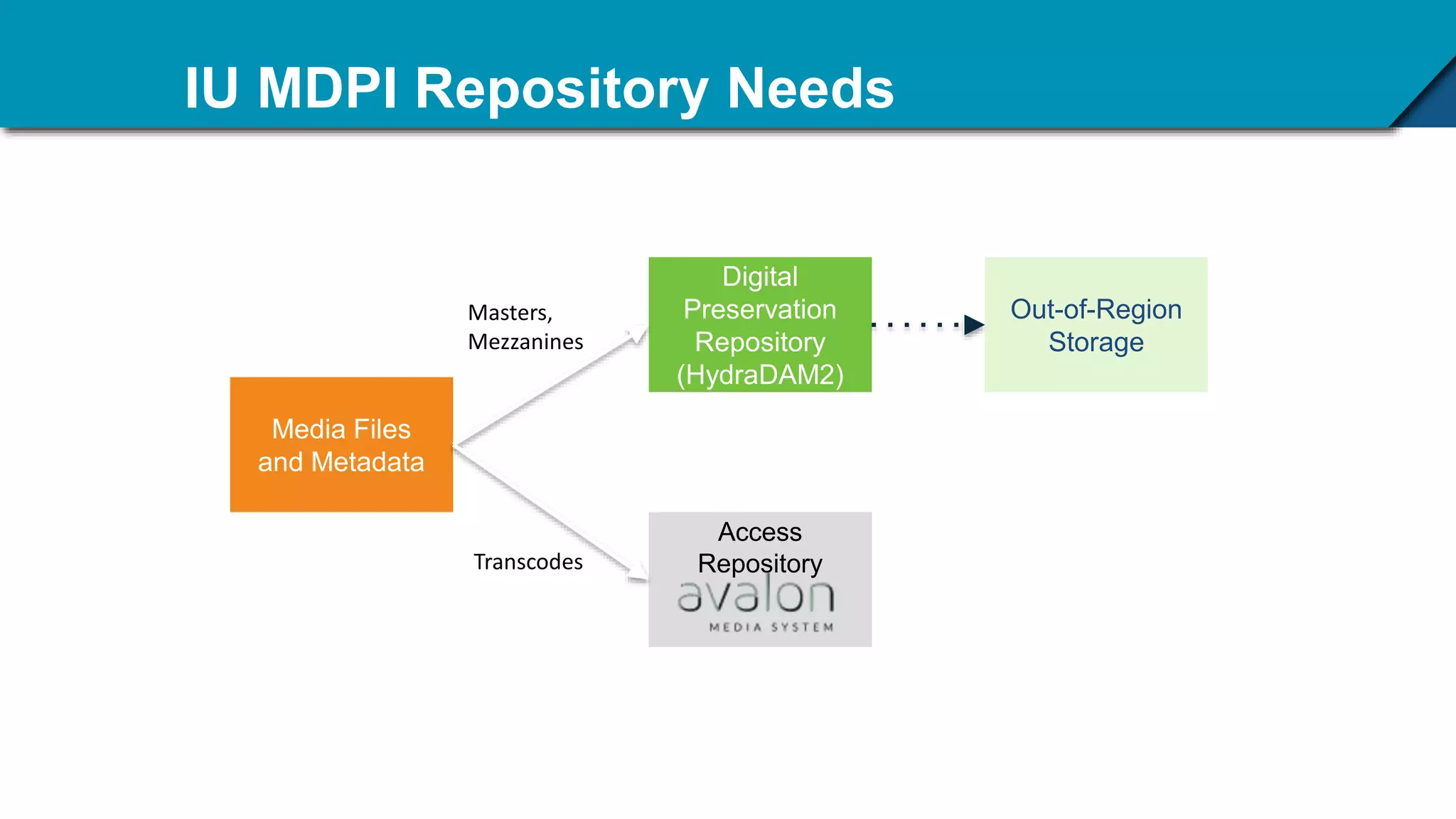 IU MDPI Repository Needs

Media Files and Metadata

Masters, Mezzanines

Digital Preservation Repository (HydraDAM2)

Out-of-Region Storage

Transcodes

Access Repository

avalon

MEDIA SYSTEM